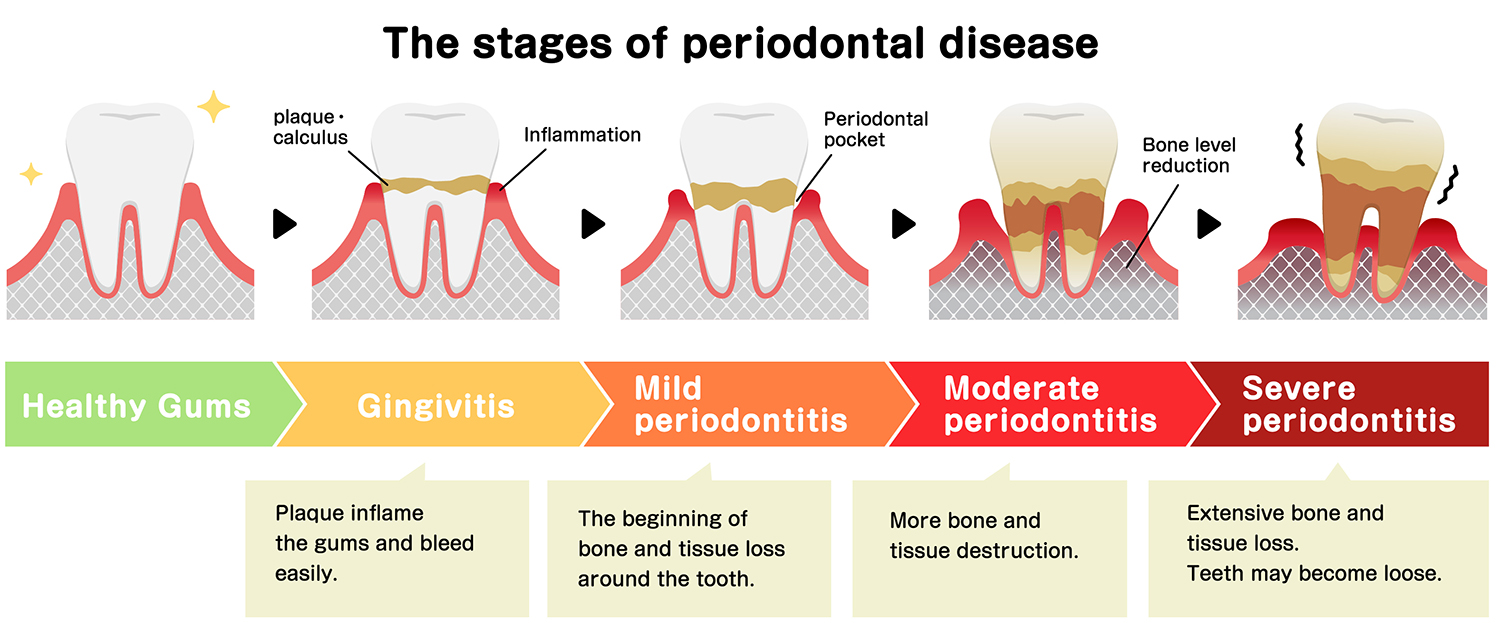 The stages of periodontal disease

plaque・calculus

Inflammation

Periodontal pocket

Bone level reduction

Healthy Gums

Gingivitis

Mild periodontitis

Moderate periodontitis

Severe periodontitis

Plaque inflame the gums and bleed easily.

The beginning of bone and tissue loss around the tooth.

More bone and tissue destruction.

Extensive bone and tissue loss.
Teeth may become loose.